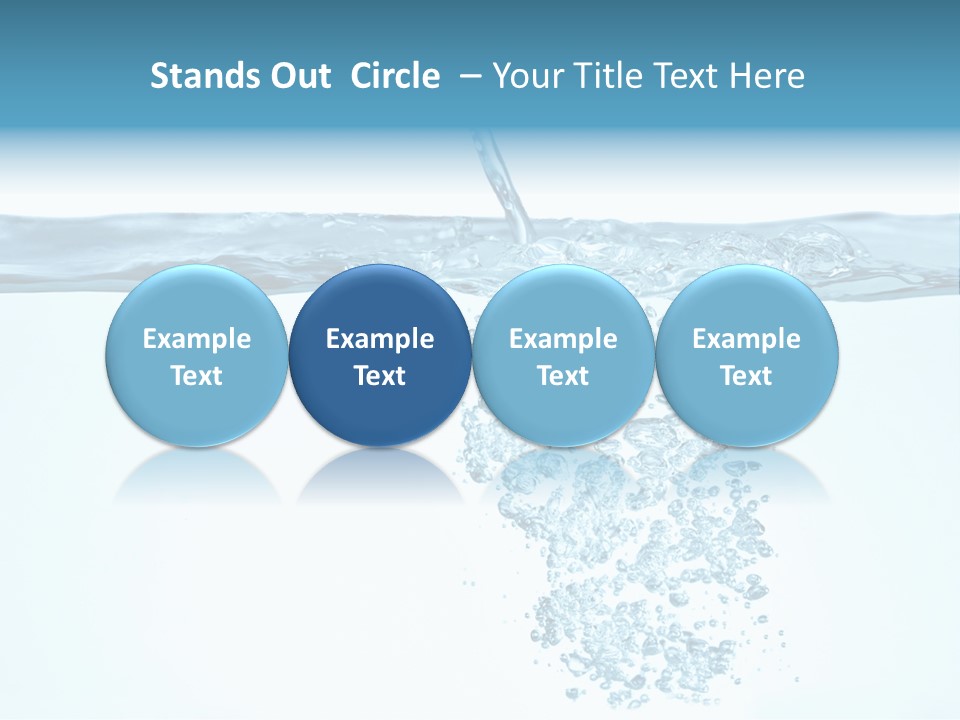 Stands Out Circle – Your Title Text Here

Example Text

Example Text

Example Text

Example Text